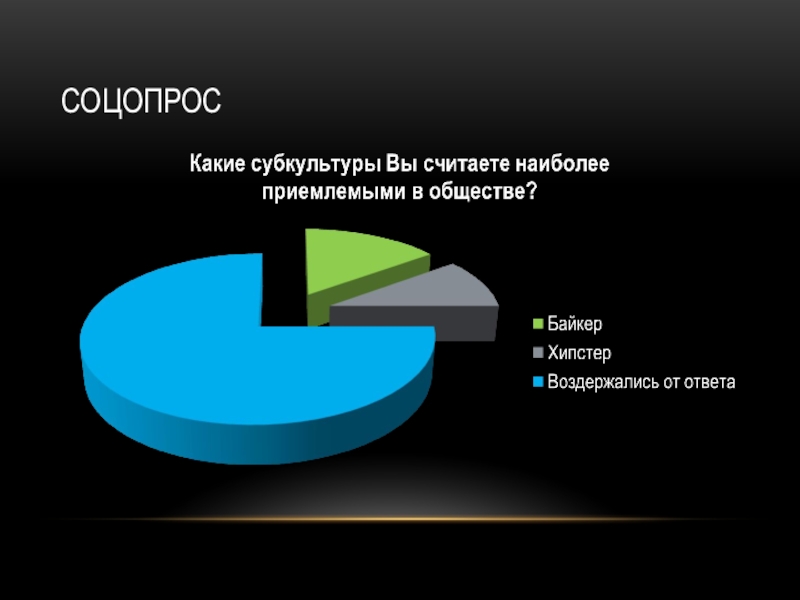 СОЦОПРОС

Какие субкультуры Вы считаете наиболее приемлемыми в обществе?

Байкер
Хипстер
Воздержались от ответа